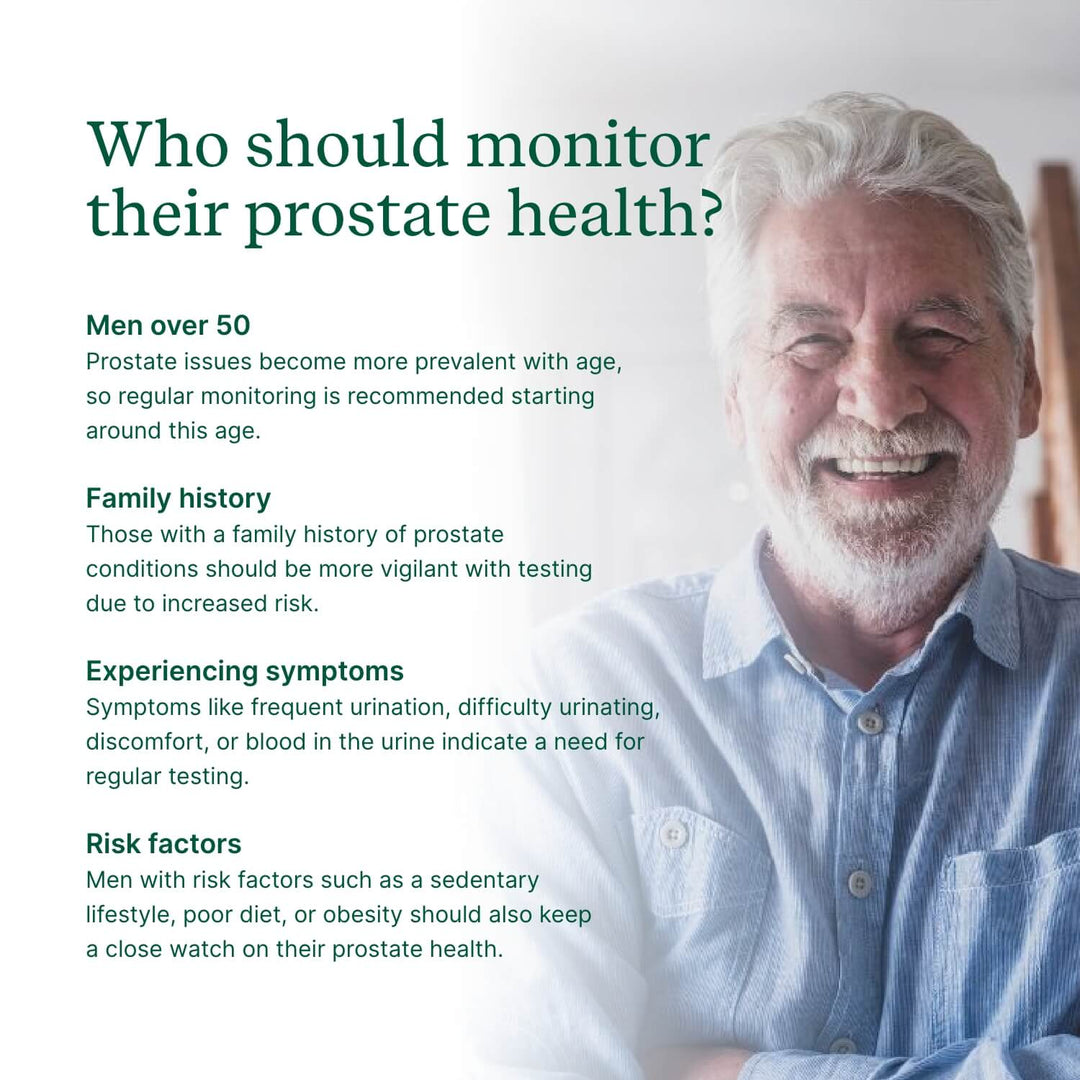 Who should monitor their prostate health?

Men over 50
Prostate issues become more prevalent with age, so regular monitoring is recommended starting around this age.

Family history
Those with a family history of prostate conditions should be more vigilant with testing due to increased risk.

Experiencing symptoms
Symptoms like frequent urination, difficulty urinating, discomfort, or blood in the urine indicate a need for regular testing.

Risk factors
Men with risk factors such as a sedentary lifestyle, poor diet, or obesity should also keep a close watch on their prostate health.